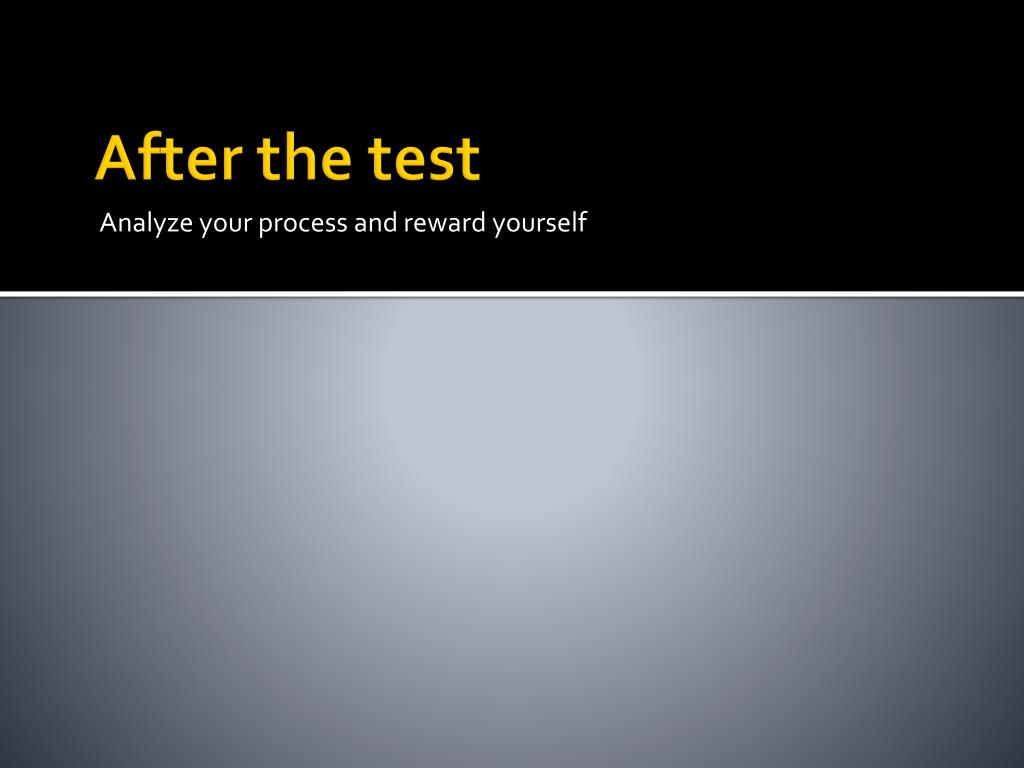 After the test

Analyze your process and reward yourself